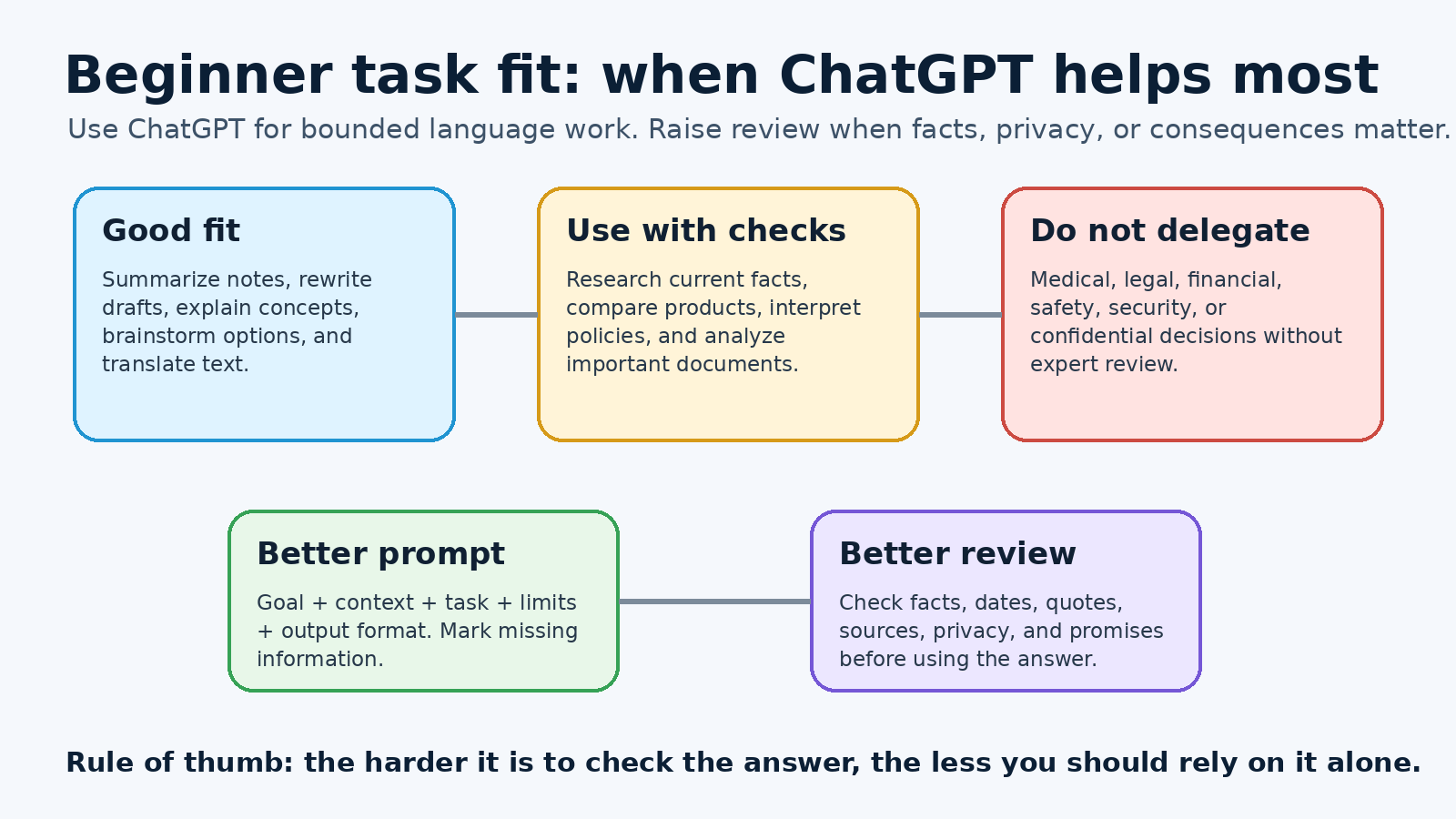 Beginner task fit: when ChatGPT helps most

Use ChatGPT for bounded language work. Raise review when facts, privacy, or consequences matter.

Good fit

Summarize notes, rewrite drafts, explain concepts, brainstorm options, and translate text.

Use with checks

Research current facts, compare products, interpret policies, and analyze important documents.

Do not delegate

Medical, legal, financial, safety, security, or confidential decisions without expert review.

Better prompt

Goal + context + task + limits + output format. Mark missing information.

Better review

Check facts, dates, quotes, sources, privacy, and promises before using the answer.

Rule of thumb: the harder it is to check the answer, the less you should rely on it alone.